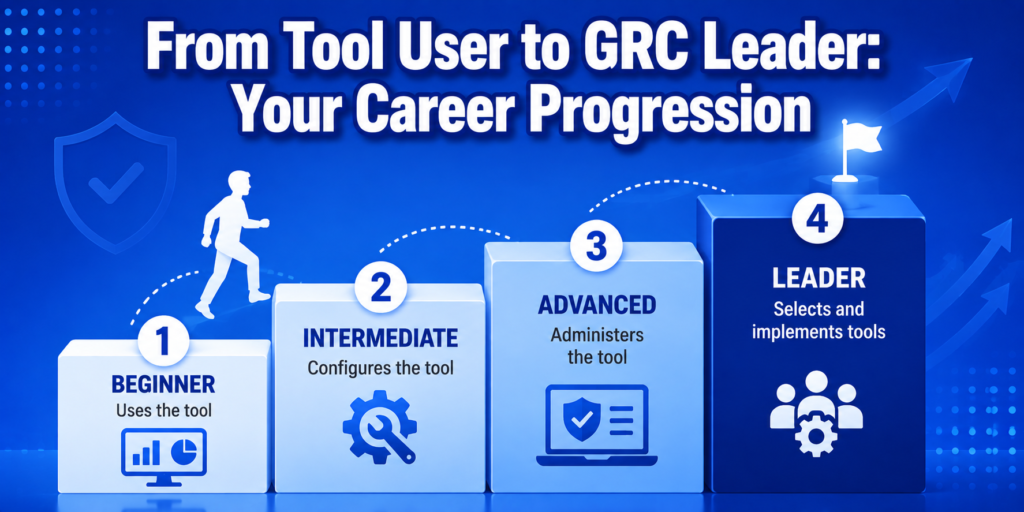 From Tool User to GRC Leader: Your Career Progression

1
BEGINNER
Uses the tool

2
INTERMEDIATE
Configures the tool

3
ADVANCED
Administers the tool

4
LEADER
Selects and implements tools